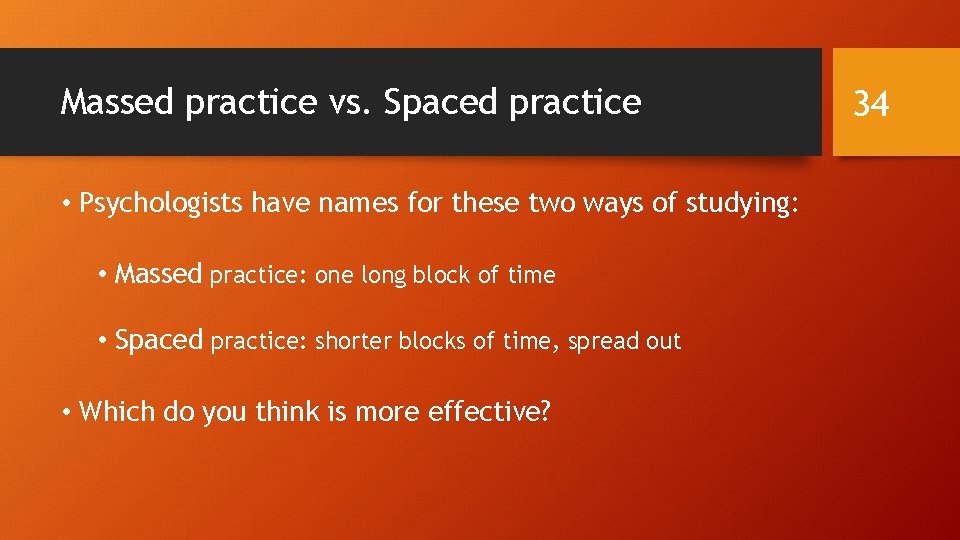 Massed practice vs. Spaced practice

34

• Psychologists have names for these two ways of studying:

• Massed practice: one long block of time

• Spaced practice: shorter blocks of time, spread out

• Which do you think is more effective?